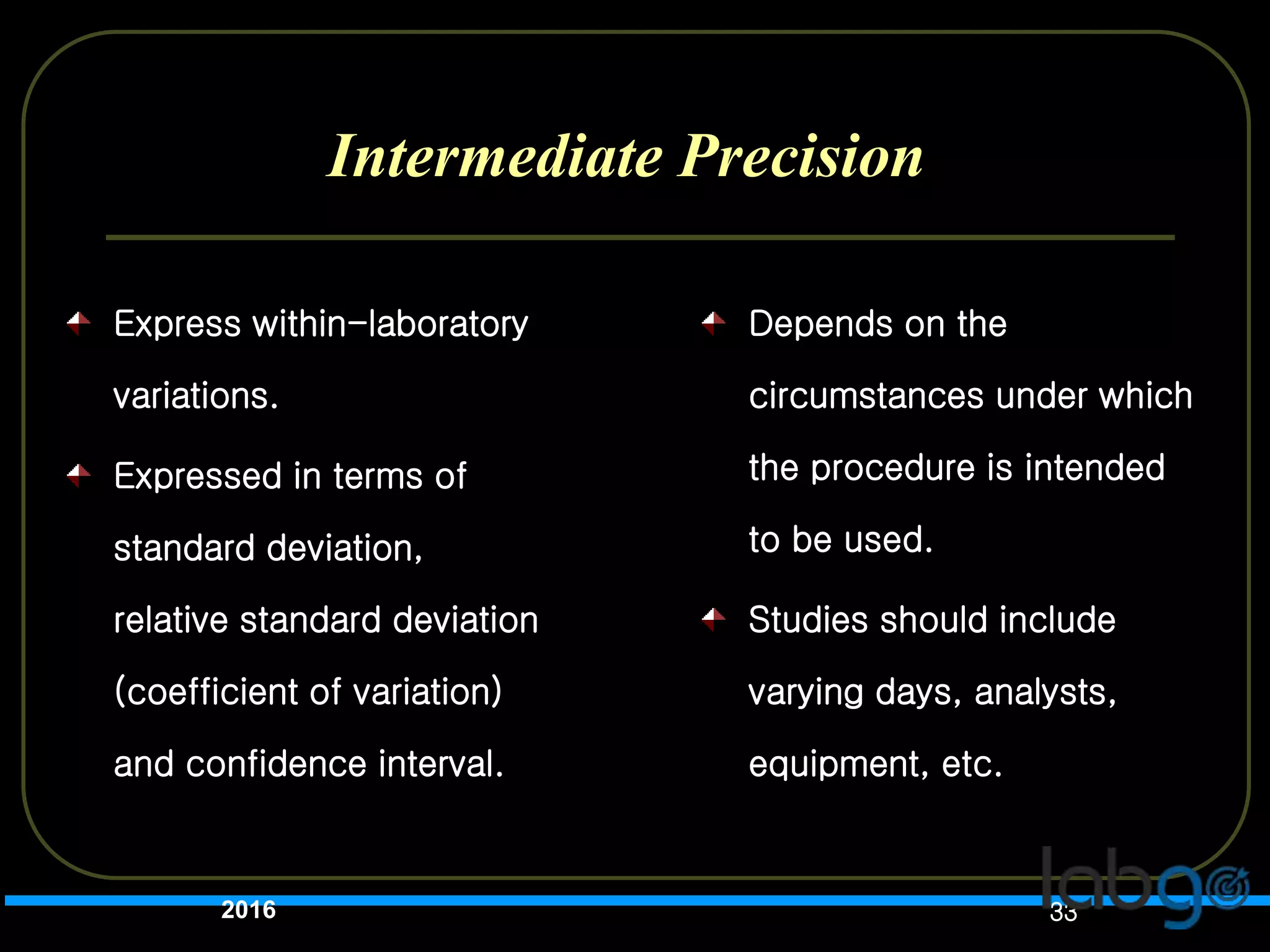 Intermediate Precision

Express within-laboratory variations.

Expressed in terms of standard deviation, relative standard deviation (coefficient of variation) and confidence interval.

Depends on the circumstances under which the procedure is intended to be used.

Studies should include varying days, analysts, equipment, etc.

2016

33

labgo